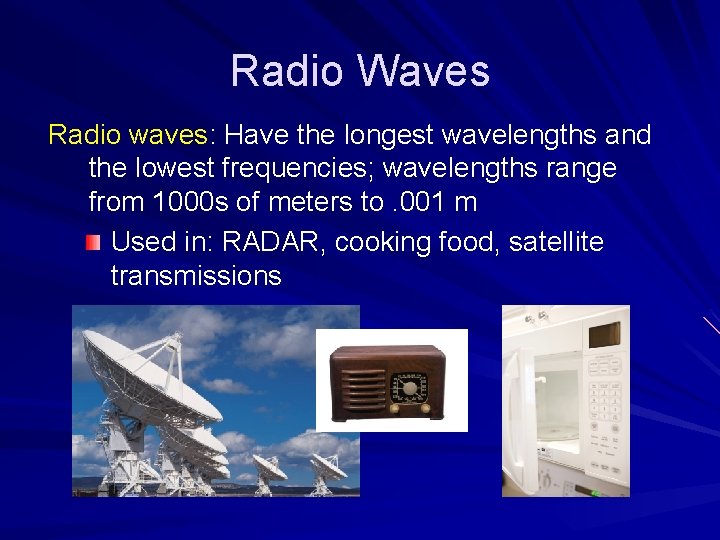 Radio Waves

Radio waves: Have the longest wavelengths and the lowest frequencies; wavelengths range from 1000s of meters to .001 m

Used in: RADAR, cooking food, satellite transmissions